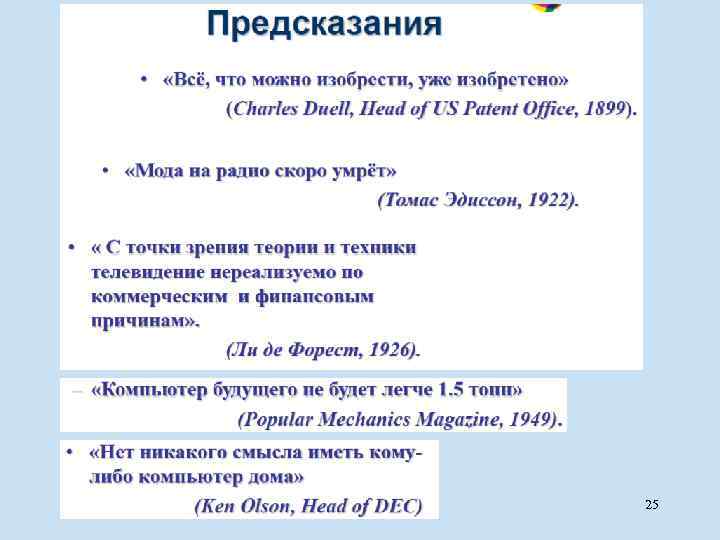 Предсказания

• «Всё, что можно изобрести, уже изобретено» (Charles Duell, Head of US Patent Office, 1899).

• «Мода на радио скоро умрёт» (Томас Эдиссон, 1922).

• « С точки зрения теории и техники телевидение нереализуемо по коммерческим и финансовым причинам». (Ли де Форест, 1926).

– «Компьютер будущего не будет легче 1.5 тонн» (Popular Mechanics Magazine, 1949).

• «Нет никакого смысла иметь кому-либо компьютер дома» (Ken Olson, Head of DEC)

25